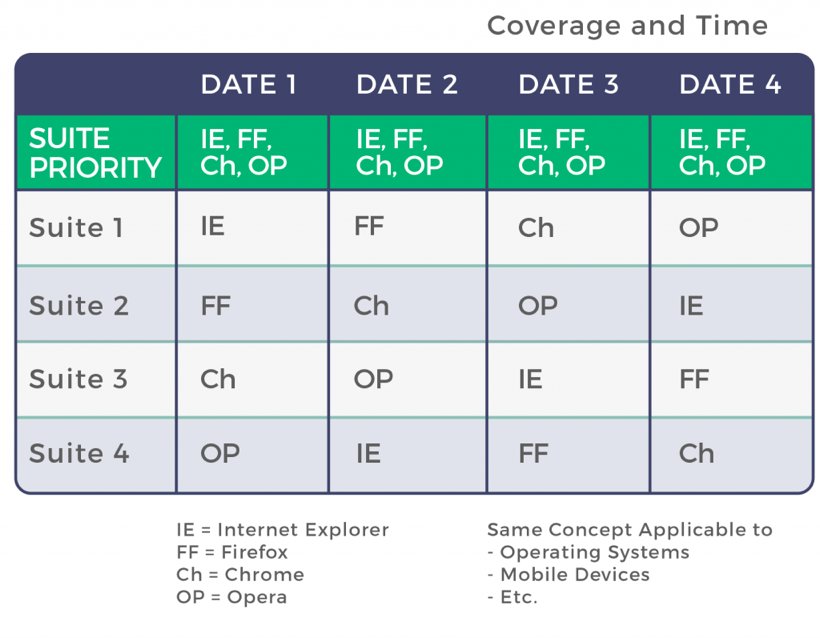 Coverage and Time

|  | DATE 1 | DATE 2 | DATE 3 | DATE 4 |
|---|---|---|---|---|
| SUITE PRIORITY | IE, FF, Ch, OP | IE, FF, Ch, OP | IE, FF, Ch, OP | IE, FF, Ch, OP |
| Suite 1 | IE | FF | Ch | OP |
| Suite 2 | FF | Ch | OP | IE |
| Suite 3 | Ch | OP | IE | FF |
| Suite 4 | OP | IE | FF | Ch |

IE = Internet Explorer
FF = Firefox
Ch = Chrome
OP = Opera

Same Concept Applicable to
- Operating Systems
- Mobile Devices
- Etc.